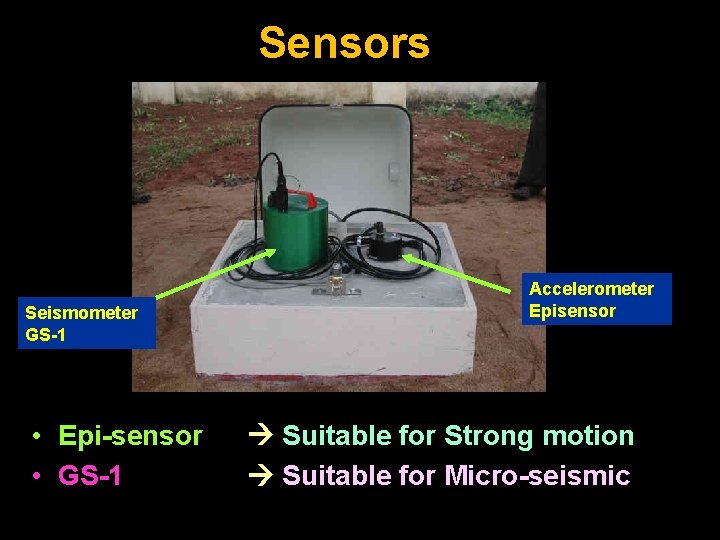 Sensors

Seismometer GS-1

Accelerometer Episensor

• Epi-sensor → Suitable for Strong motion
• GS-1 → Suitable for Micro-seismic